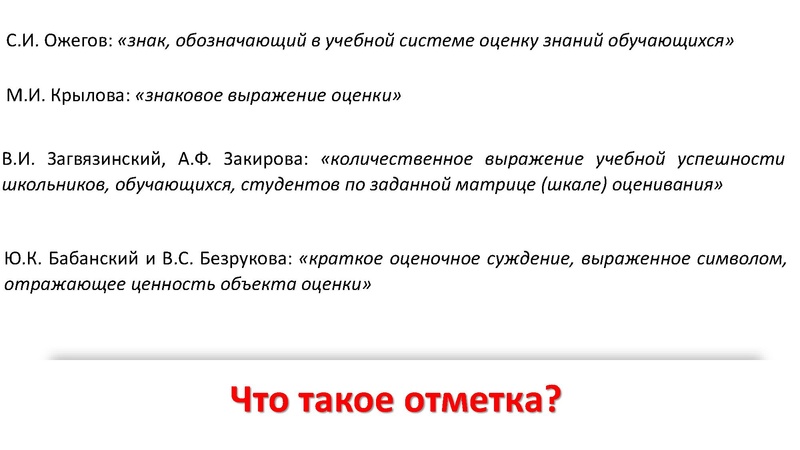 С.И. Ожегов: «знак, обозначающий в учебной системе оценку знаний обучающихся»

М.И. Крылова: «знаковое выражение оценки»

В.И. Загвязинский, А.Ф. Закирова: «количественное выражение учебной успешности школьников, обучающихся, студентов по заданной матрице (шкале) оценивания»

Ю.К. Бабанский и В.С. Безрукова: «краткое оценочное суждение, выраженное символом, отражающее ценность объекта оценки»

Что такое отметка?